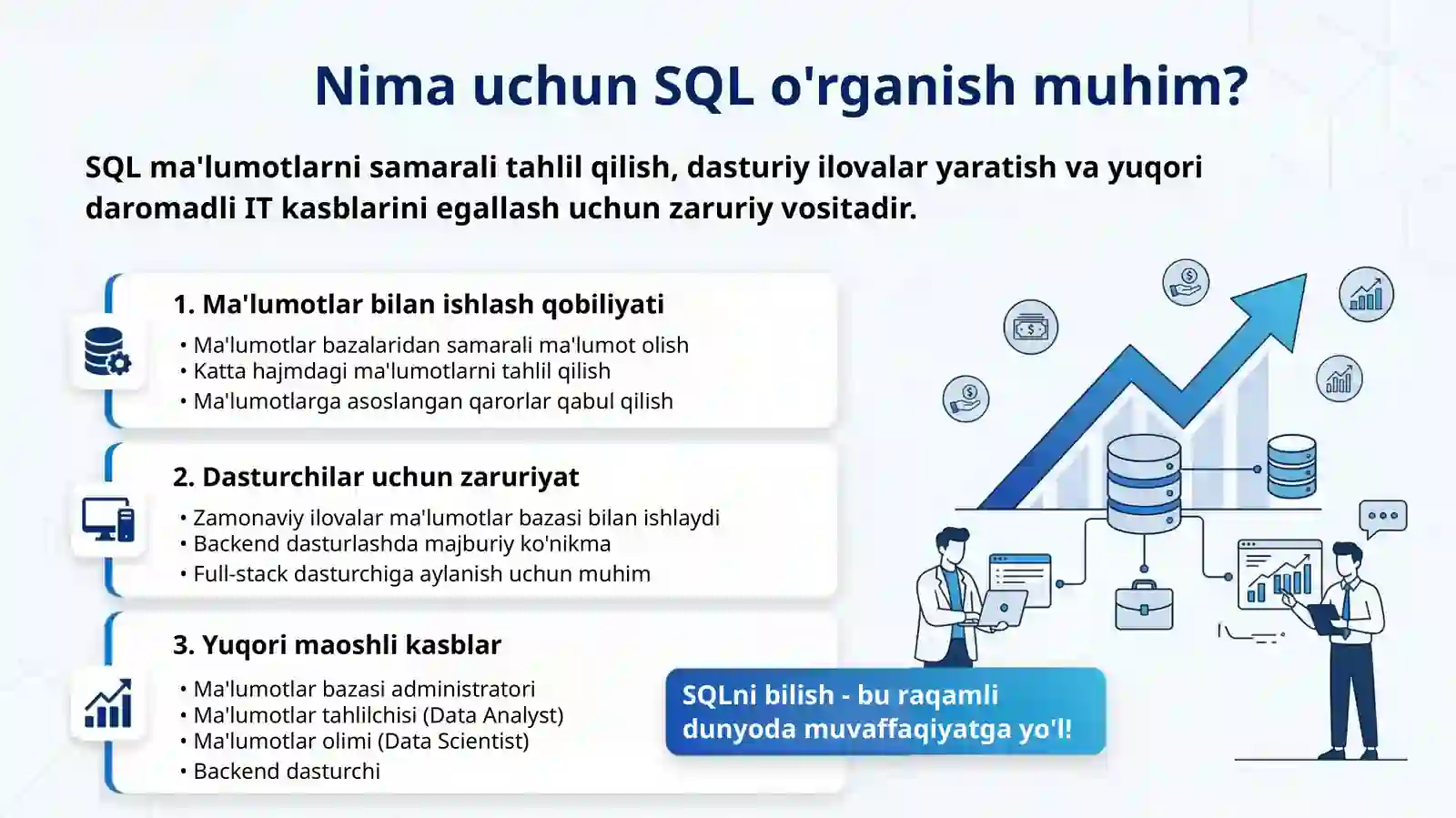 Nima uchun SQL o'rganish muhim?

SQL ma'lumotlarni samarali tahlil qilish, dasturiy ilovalar yaratish va yuqori daromadli IT kasblarini egallash uchun zaruriy vositadir.

1. Ma'lumotlar bilan ishlash qobiliyati

• Ma'lumotlar bazalaridan samarali ma'lumot olish
• Katta hajmdagi ma'lumotlarni tahlil qilish
• Ma'lumotlarga asoslangan qarorlar qabul qilish

2. Dasturchilar uchun zaruriyat

• Zamonaviy ilovalar ma'lumotlar bazasi bilan ishlaydi
• Backend dasturlashda majburiy ko'nikma
• Full-stack dasturchiga aylanish uchun muhim

3. Yuqori maoshli kasblar

• Ma'lumotlar bazasi administratori
• Ma'lumotlar tahlilchisi (Data Analyst)
• Ma'lumotlar olimi (Data Scientist)
• Backend dasturchi

SQLni bilish - bu raqamli dunyoda muvaffaqiyatga yo'l!